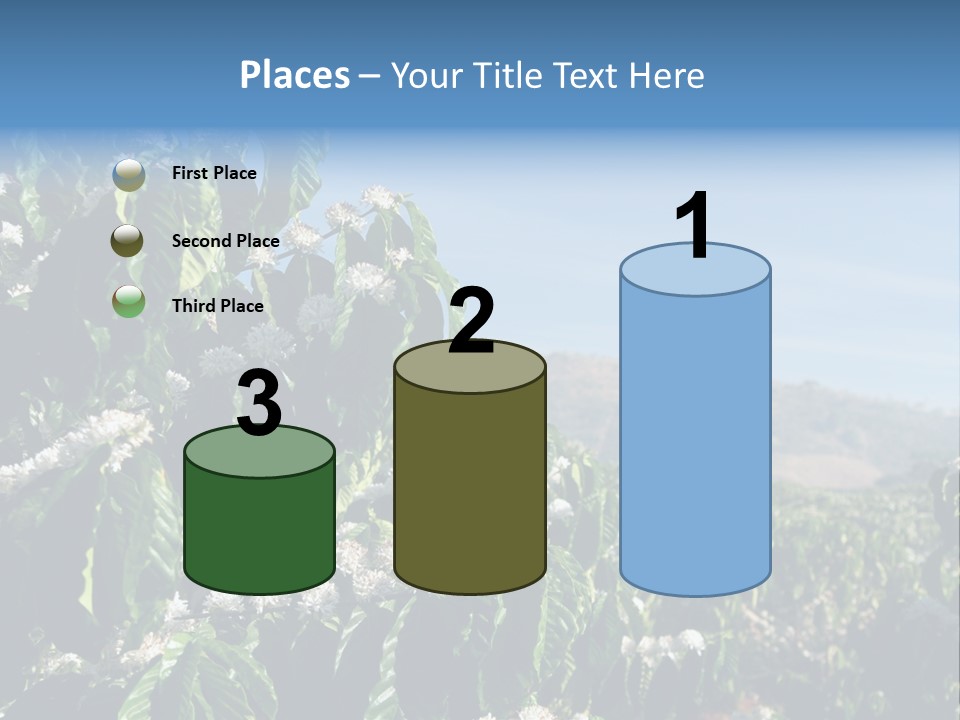 Places – Your Title Text Here

First Place

Second Place

Third Place

3

2

1